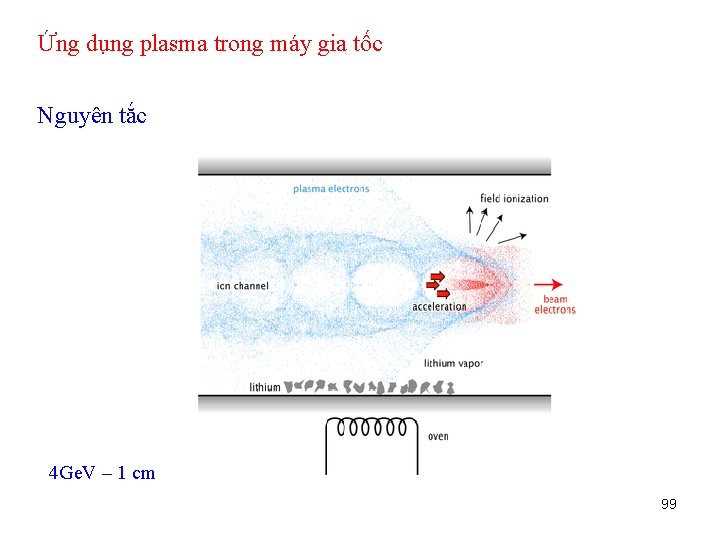 Ứng dụng plasma trong máy gia tốc

Nguyên tắc

plasma electrons

field ionization

ion channel

acceleration

beam electrons

lithium vapor

lithium

oven

4GeV – 1 cm

99